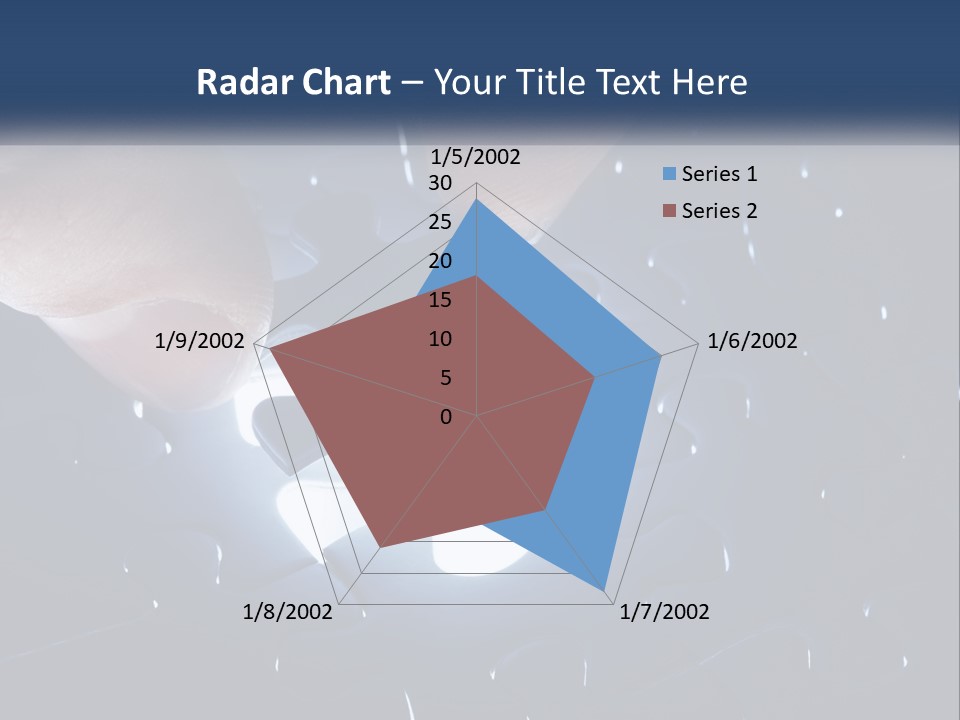 Radar Chart – Your Title Text Here

1/5/2002
30
25
20
15
10
5
0
1/6/2002
1/7/2002
1/8/2002
1/9/2002

Series 1
Series 2